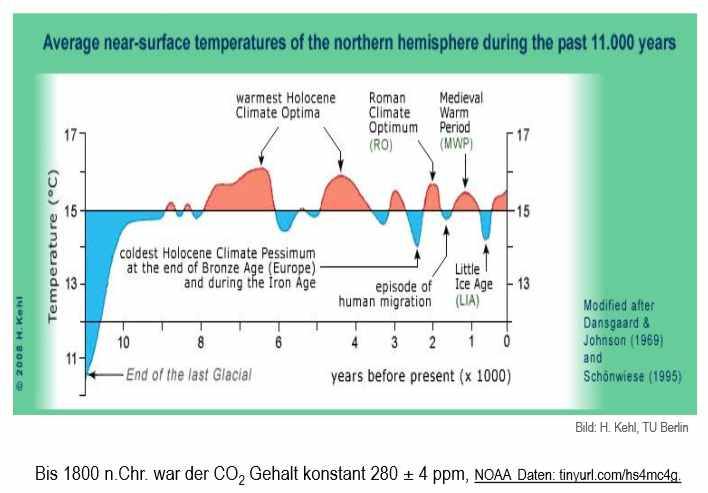 Average near-surface temperatures of the northern hemisphere during the past 11.000 years

warmest Holocene Climate Optima

Roman Climate Optimum (RO)

Medieval Warm Period (MWP)

17

15

13

11

17

15

13

Temperature (°C)

© 2008 H. Kehl

coldest Holocene Climate Pessimum at the end of Bronze Age (Europe) and during the Iron Age

episode of human migration

Little Ice Age (LIA)

10 8 6 4 3 2 1 0

End of the last Glacial

years before present (x 1000)

Modified after Dansgaard & Johnson (1969) and Schönwiese (1995)

Bild: H. Kehl, TU Berlin

Bis 1800 n.Chr. war der $CO_2$ Gehalt konstant 280 ± 4 ppm, NOAA Daten: tinyurl.com/hs4mc4g.